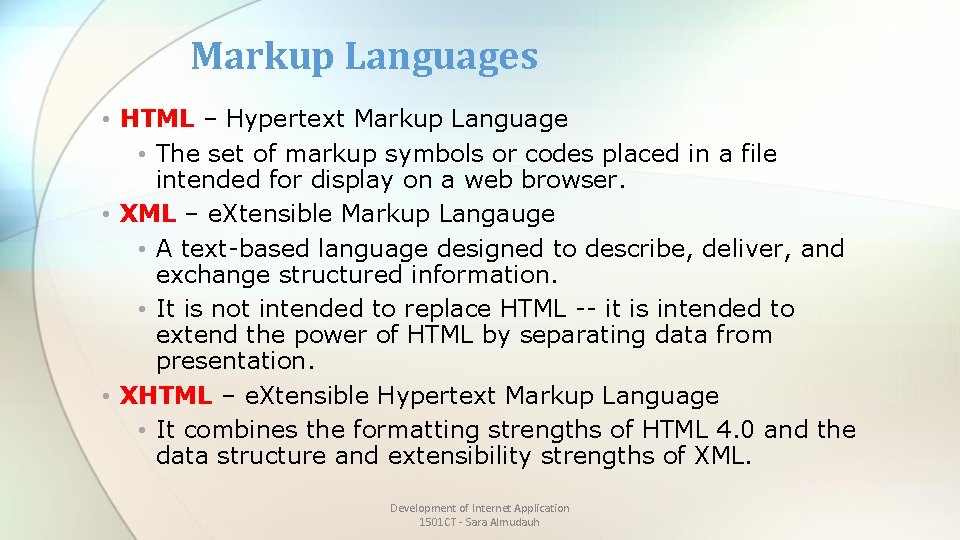 Markup Languages

• HTML – Hypertext Markup Language
• The set of markup symbols or codes placed in a file intended for display on a web browser.
• XML – eXtensible Markup Langauge
• A text-based language designed to describe, deliver, and exchange structured information.
• It is not intended to replace HTML -- it is intended to extend the power of HTML by separating data from presentation.
• XHTML – eXtensible Hypertext Markup Language
• It combines the formatting strengths of HTML 4.0 and the data structure and extensibility strengths of XML.

Development of Internet Application
1501CT - Sara Almudauh